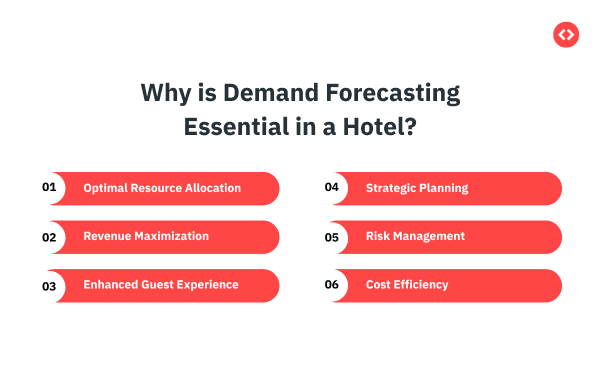 Why is Demand Forecasting Essential in a Hotel?

01 Optimal Resource Allocation

02 Revenue Maximization

03 Enhanced Guest Experience

04 Strategic Planning

05 Risk Management

06 Cost Efficiency